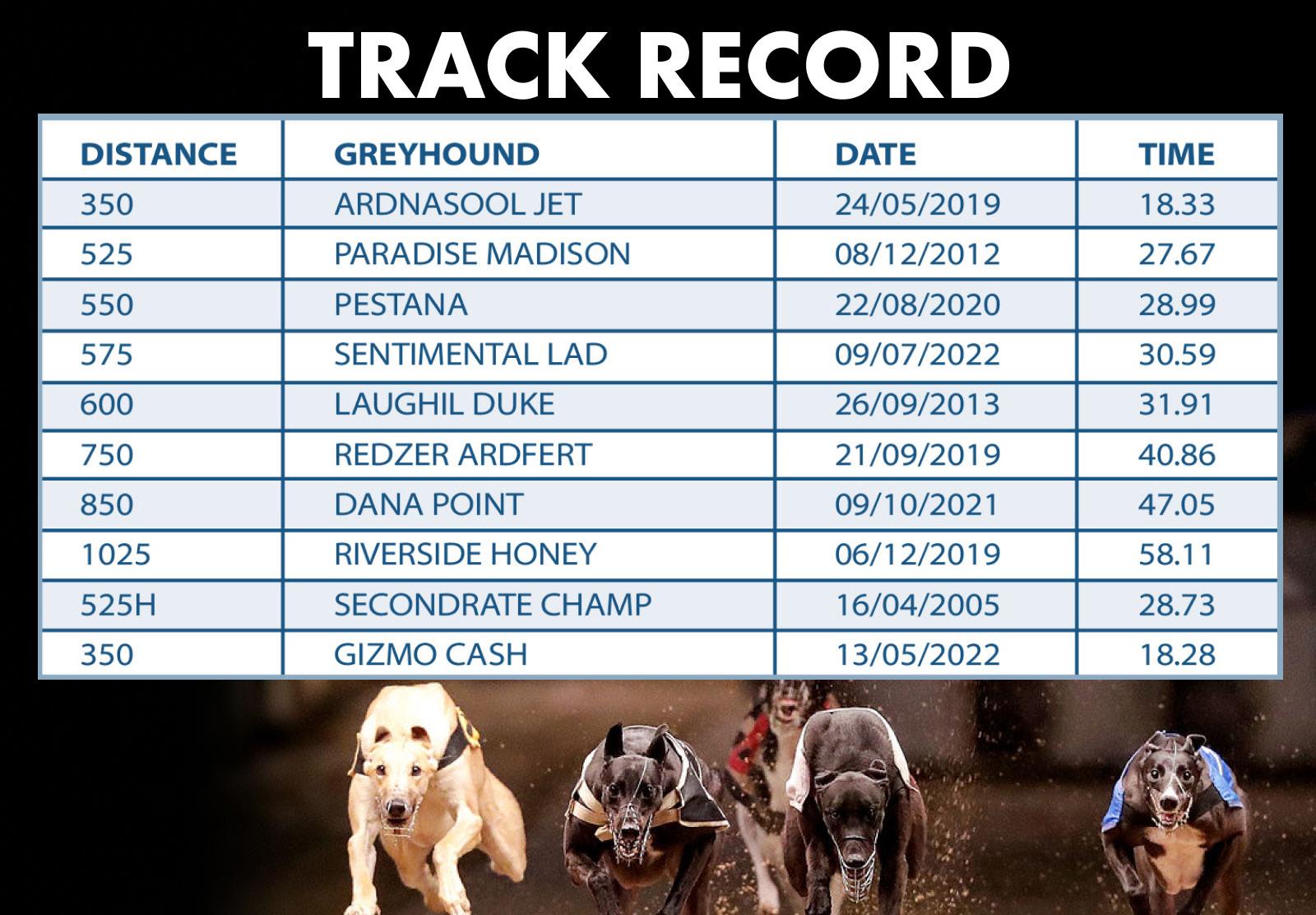 TRACK RECORD

| DISTANCE | GREYHOUND | DATE | TIME |
|---|---|---|---|
| 350 | ARDNASOOL JET | 24/05/2019 | 18.33 |
| 525 | PARADISE MADISON | 08/12/2012 | 27.67 |
| 550 | PESTANA | 22/08/2020 | 28.99 |
| 575 | SENTIMENTAL LAD | 09/07/2022 | 30.59 |
| 600 | LAUGHIL DUKE | 26/09/2013 | 31.91 |
| 750 | REDZER ARDFERT | 21/09/2019 | 40.86 |
| 850 | DANA POINT | 09/10/2021 | 47.05 |
| 1025 | RIVERSIDE HONEY | 06/12/2019 | 58.11 |
| 525H | SECONDRATE CHAMP | 16/04/2005 | 28.73 |
| 350 | GIZMO CASH | 13/05/2022 | 18.28 |